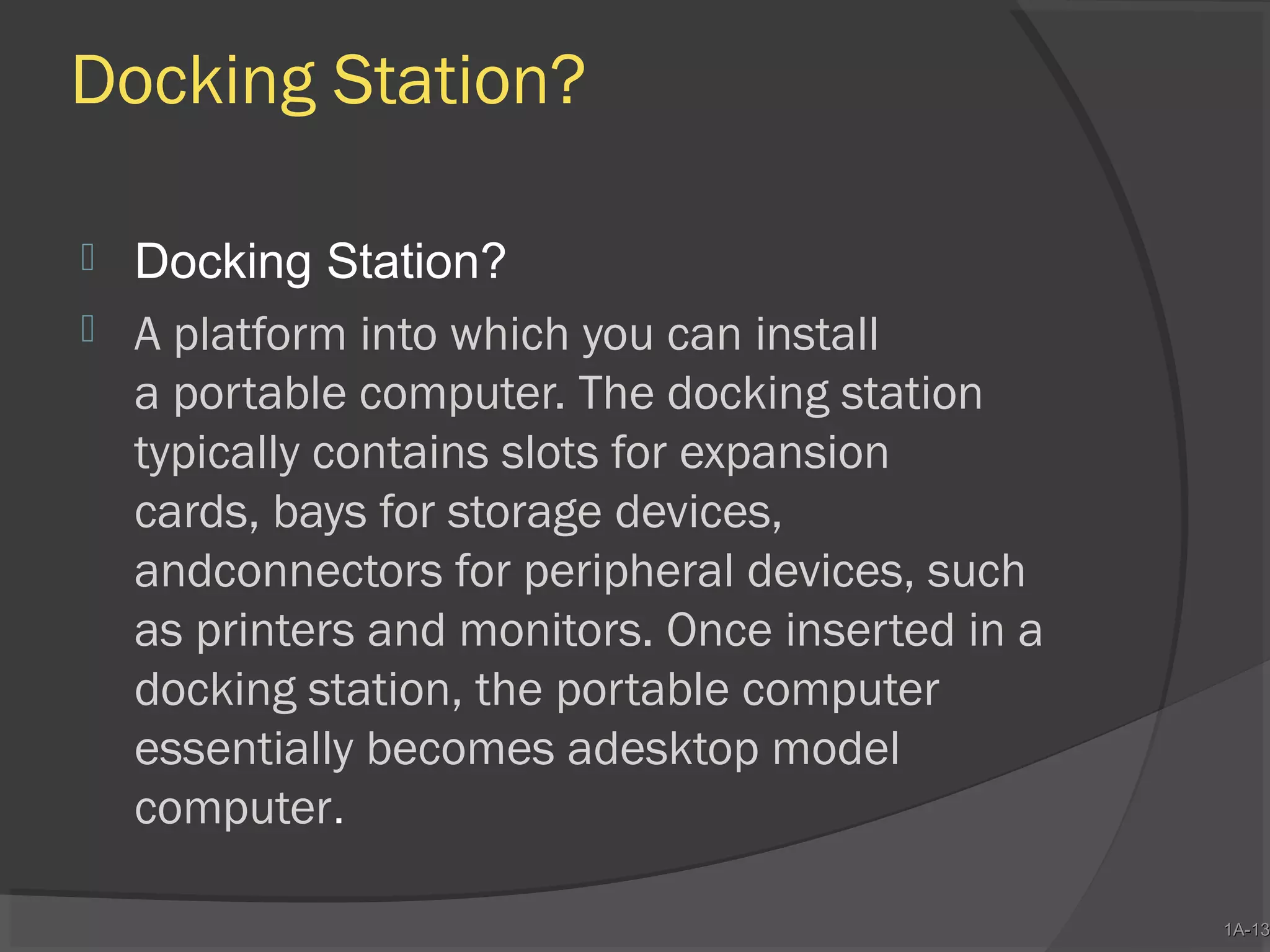 Docking Station?

Docking Station?

A platform into which you can install a portable computer. The docking station typically contains slots for expansion cards, bays for storage devices, andconnectors for peripheral devices, such as printers and monitors. Once inserted in a docking station, the portable computer essentially becomes adesktop model computer.

1A-13